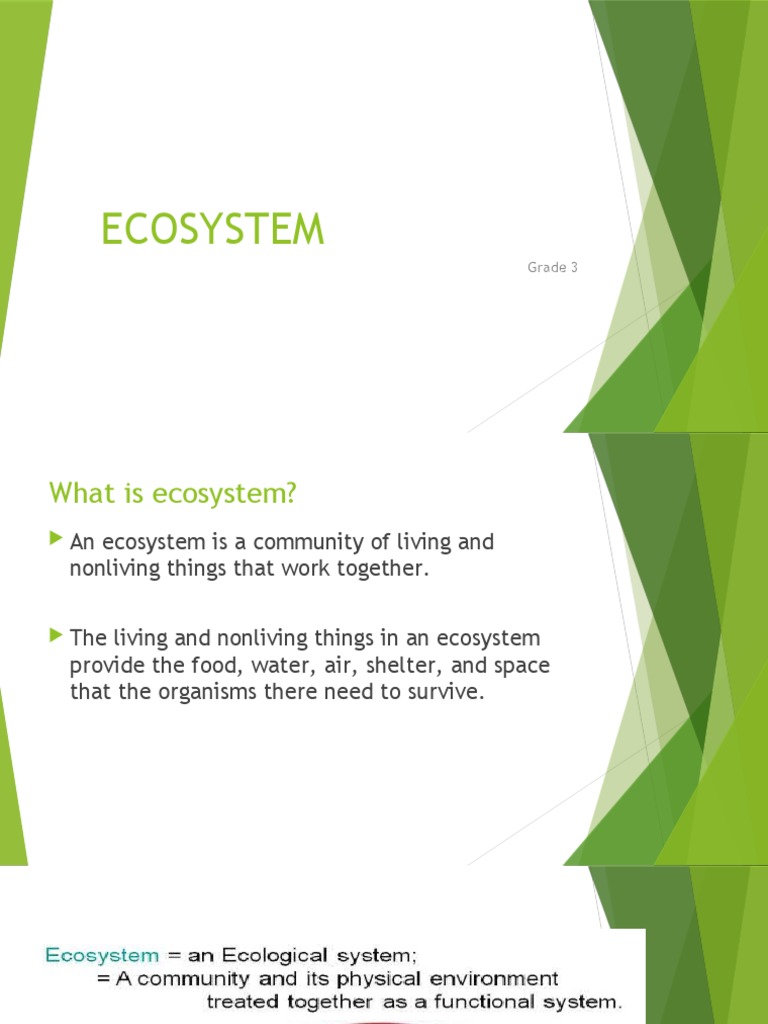 ECOSYSTEM

Grade 3

What is ecosystem?

An ecosystem is a community of living and nonliving things that work together.

The living and nonliving things in an ecosystem provide the food, water, air, shelter, and space that the organisms there need to survive.

Ecosystem = an Ecological system;
= A community and its physical environment treated together as a functional system.